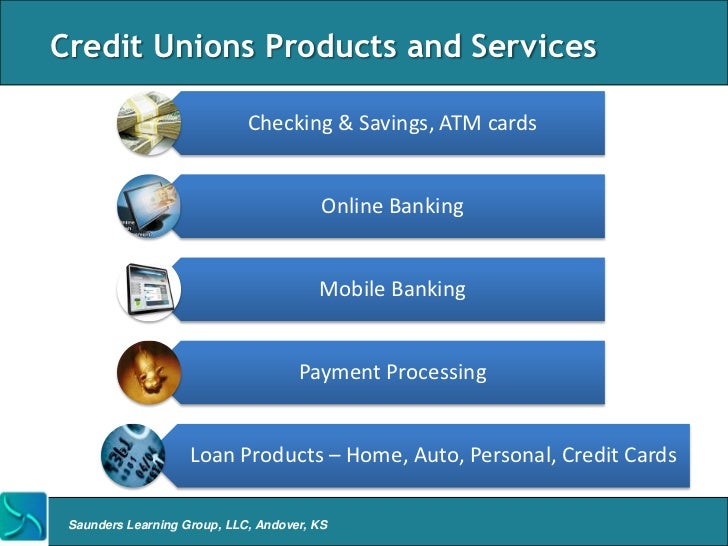 Credit Unions Products and Services

Checking & Savings, ATM cards

Online Banking

Mobile Banking

Payment Processing

Loan Products – Home, Auto, Personal, Credit Cards

Saunders Learning Group, LLC, Andover, KS